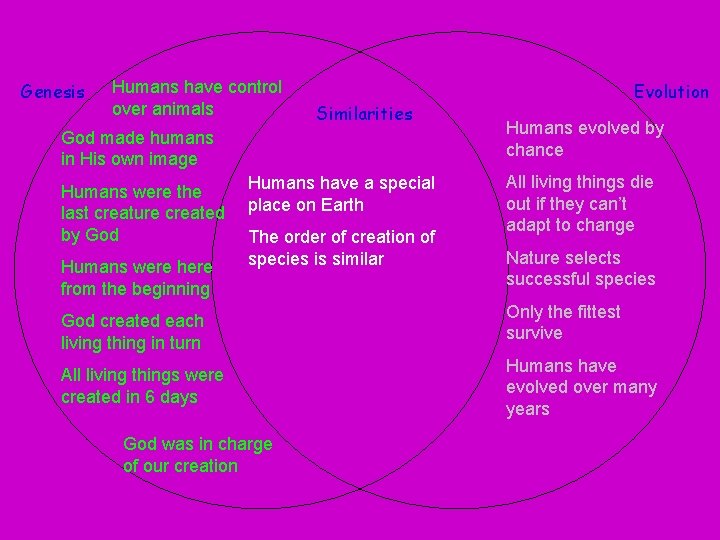 Genesis

Humans have control over animals

God made humans in His own image

Humans were the last creature created by God

Humans were here from the beginning

God created each living thing in turn

All living things were created in 6 days

God was in charge of our creation

Similarities

Humans have a special place on Earth

The order of creation of species is similar

Evolution

Humans evolved by chance

All living things die out if they can't adapt to change

Nature selects successful species

Only the fittest survive

Humans have evolved over many years